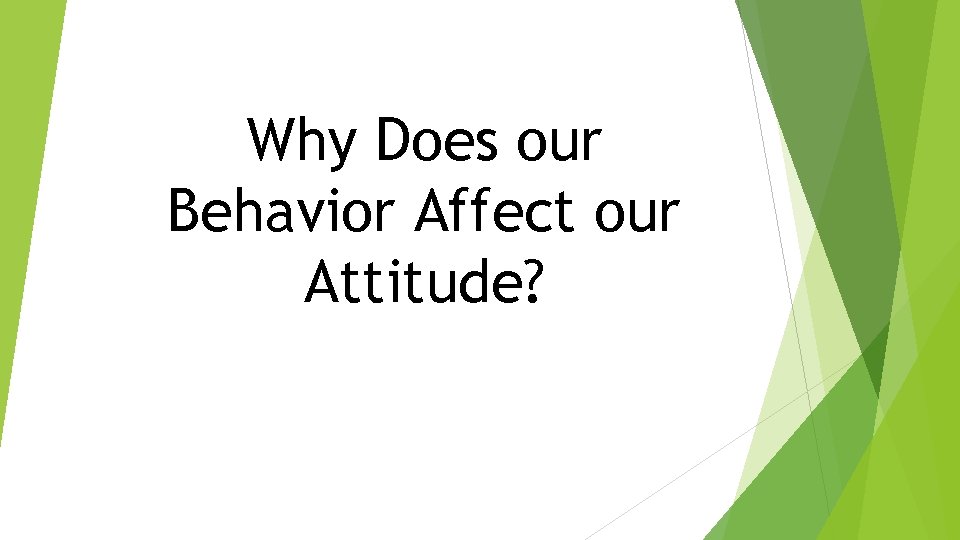 Why Does our Behavior Affect our Attitude?